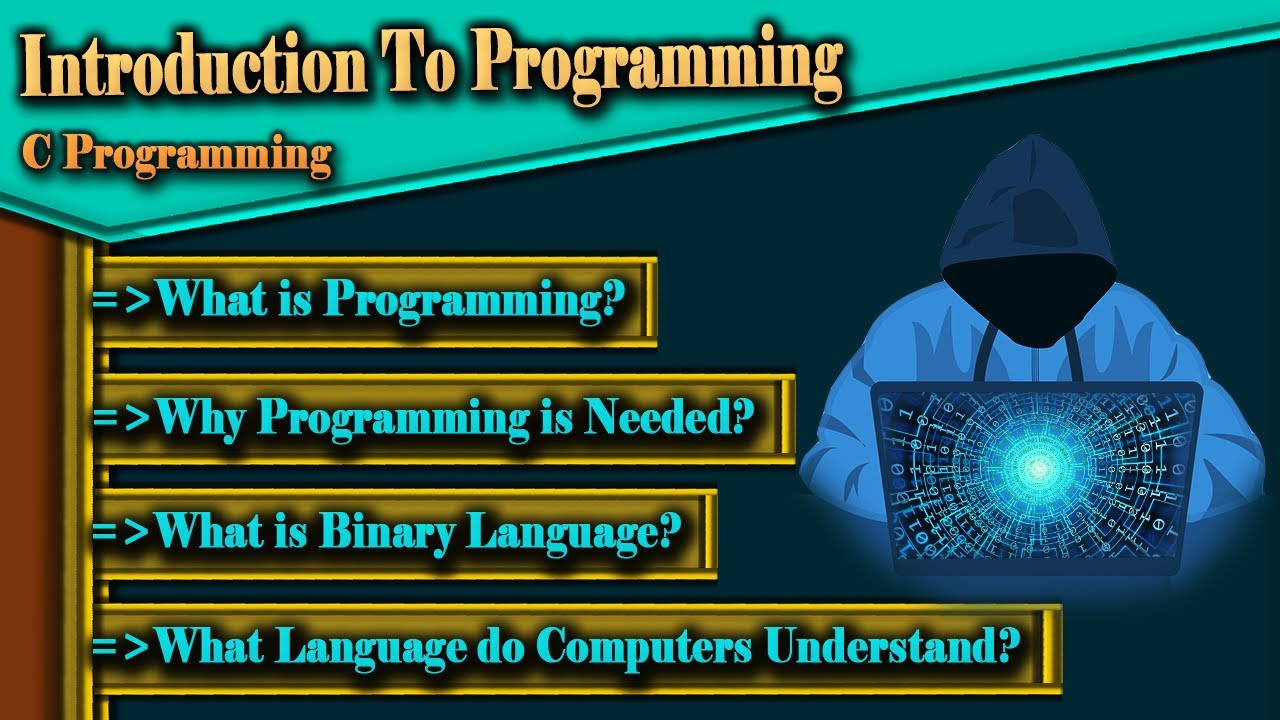 Introduction To Programming

C Programming

=>What is Programming?

=>Why Programming is Needed?

=>What is Binary Language?

=>What Language do Computers Understand?